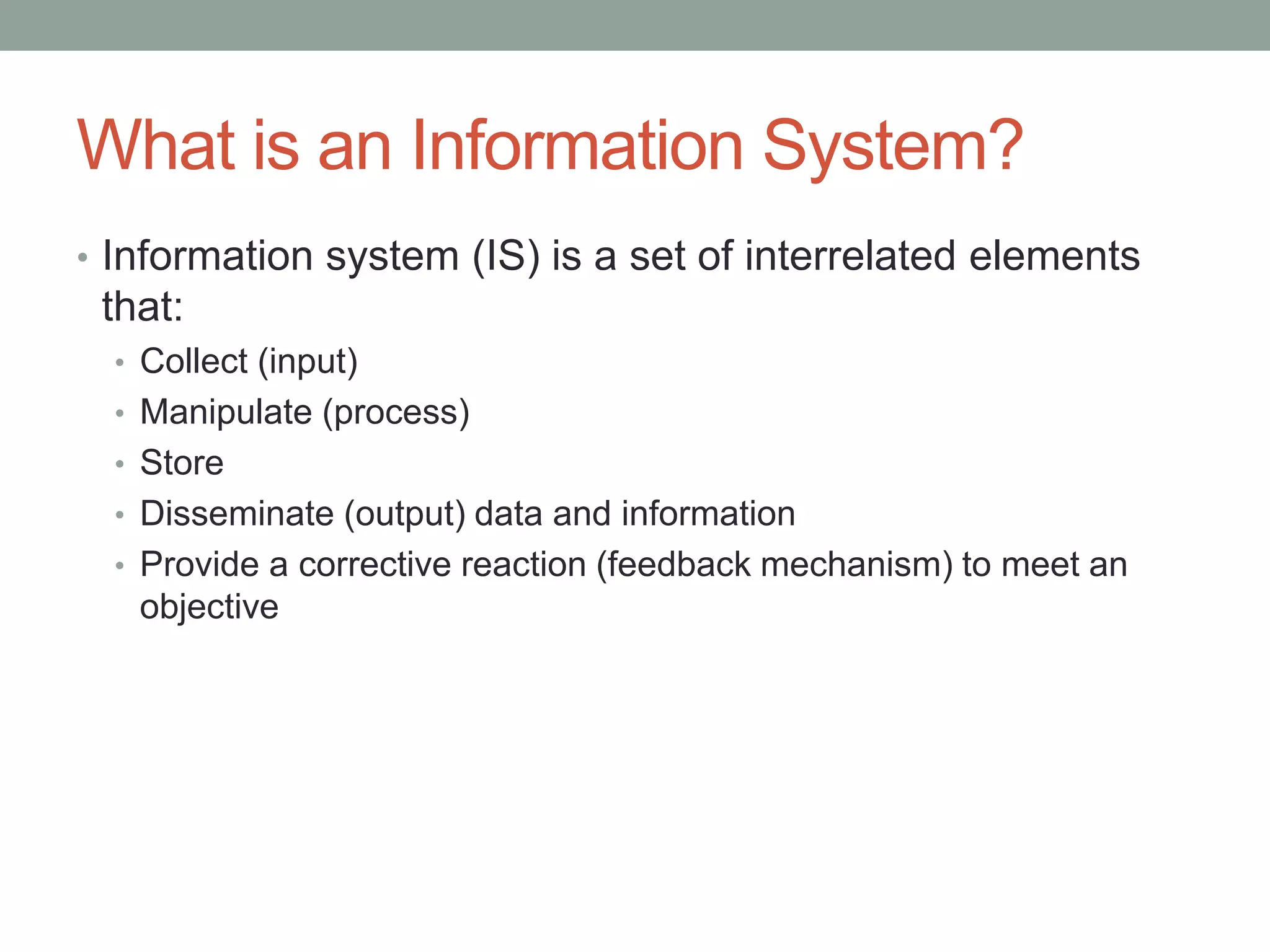 What is an Information System?

• Information system (IS) is a set of interrelated elements that:
  • Collect (input)
  • Manipulate (process)
  • Store
  • Disseminate (output) data and information
  • Provide a corrective reaction (feedback mechanism) to meet an objective